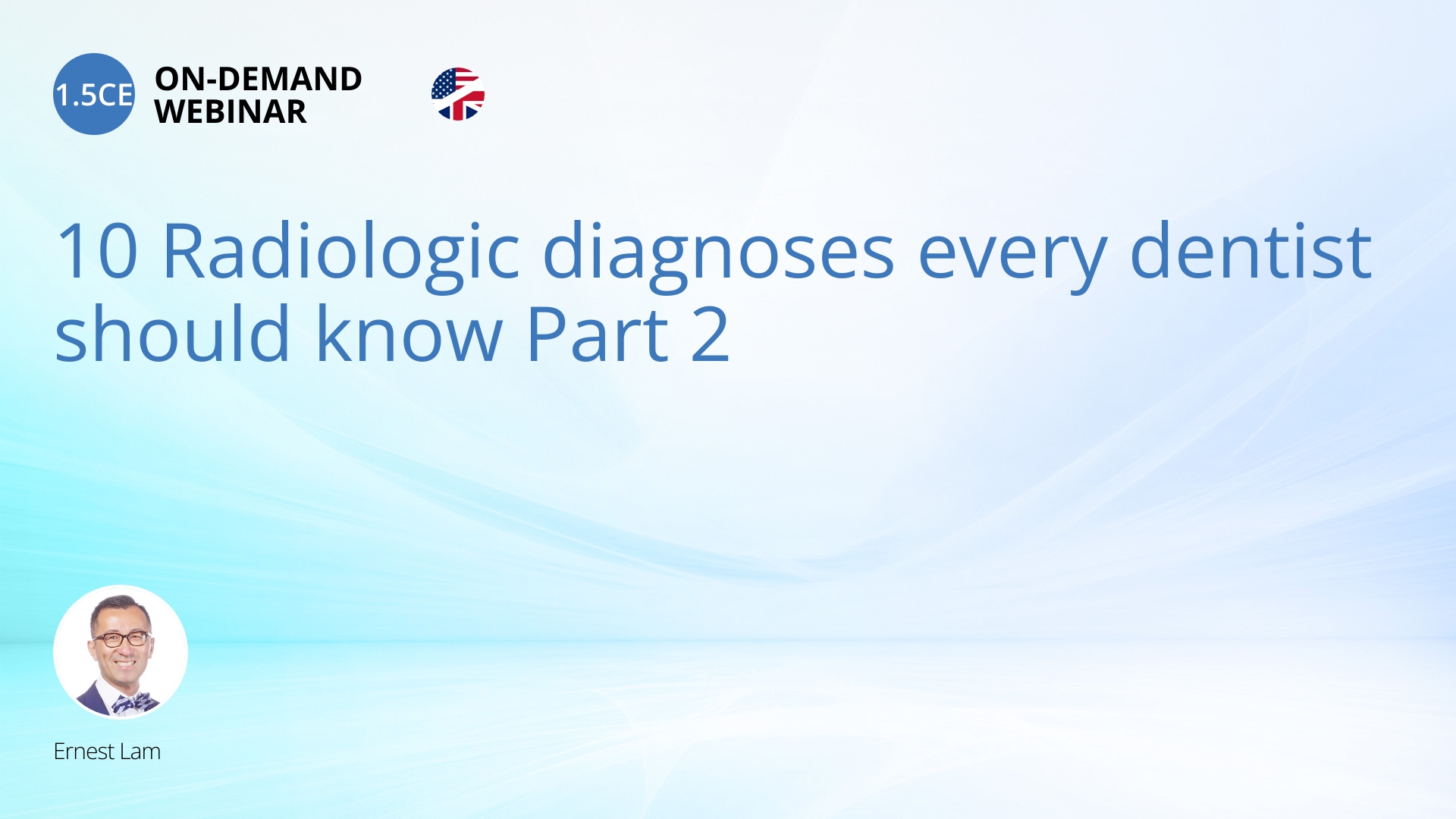 1.5CE

ON-DEMAND WEBINAR

10 Radiologic diagnoses every dentist should know Part 2

Ernest Lam